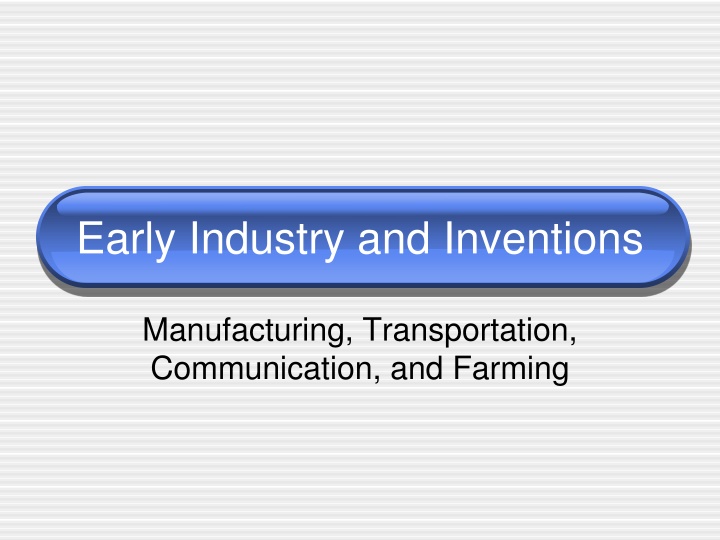 Early Industry and Inventions

Manufacturing, Transportation, Communication, and Farming